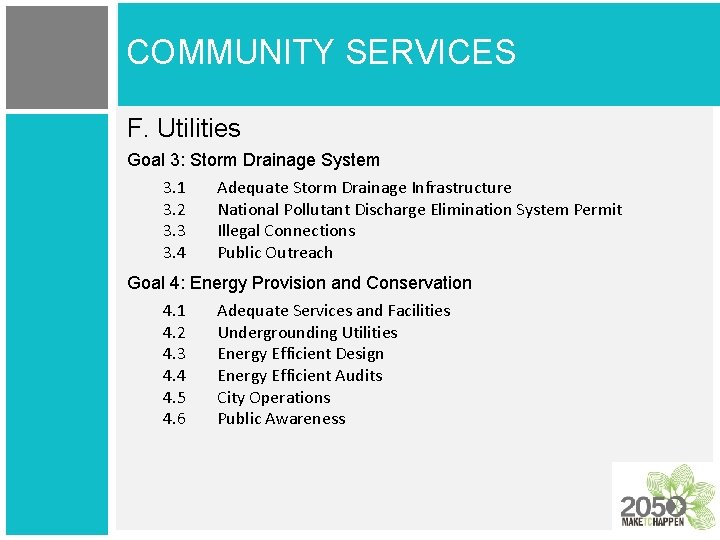 COMMUNITY SERVICES

F. Utilities

Goal 3: Storm Drainage System

3.1 Adequate Storm Drainage Infrastructure
3.2 National Pollutant Discharge Elimination System Permit
3.3 Illegal Connections
3.4 Public Outreach

Goal 4: Energy Provision and Conservation

4.1 Adequate Services and Facilities
4.2 Undergrounding Utilities
4.3 Energy Efficient Design
4.4 Energy Efficient Audits
4.5 City Operations
4.6 Public Awareness

2050
MAKE IT HAPPEN